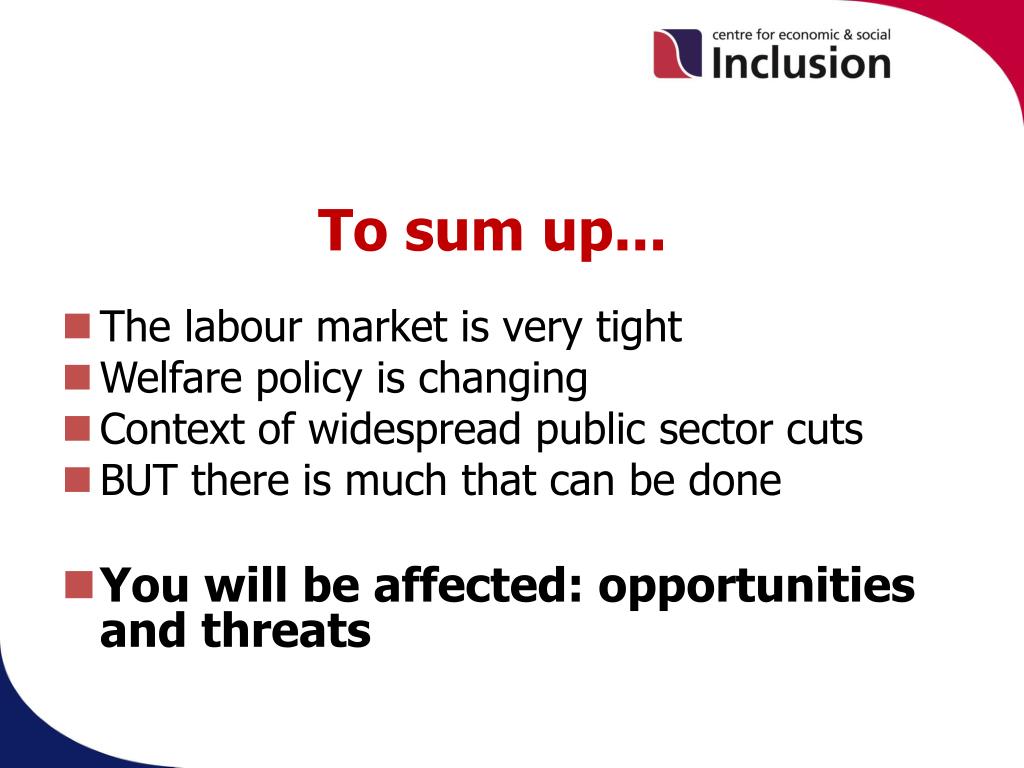 centre for economic & social
Inclusion

To sum up...

The labour market is very tight
Welfare policy is changing
Context of widespread public sector cuts
BUT there is much that can be done

You will be affected: opportunities and threats